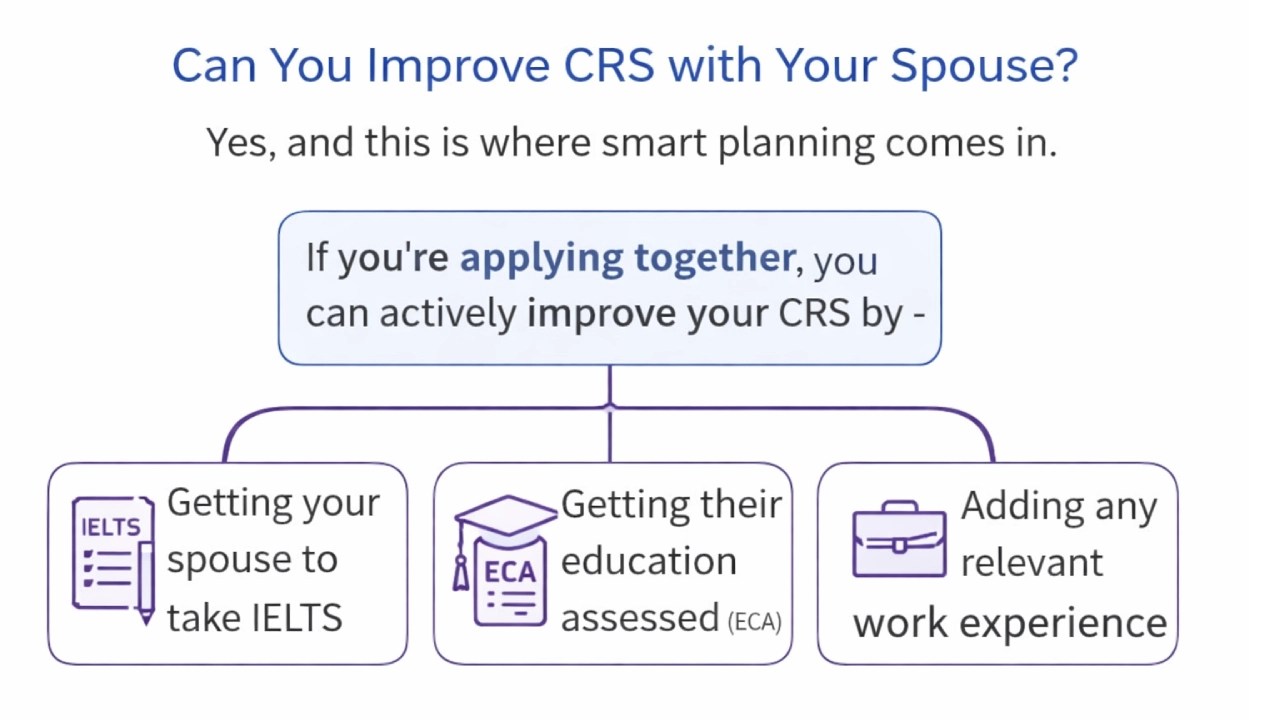 Can You Improve CRS with Your Spouse?

Yes, and this is where smart planning comes in.

If you're applying together, you can actively improve your CRS by -

IELTS

Getting your spouse to take IELTS

ECA

Getting their education assessed (ECA)

Adding any relevant work experience